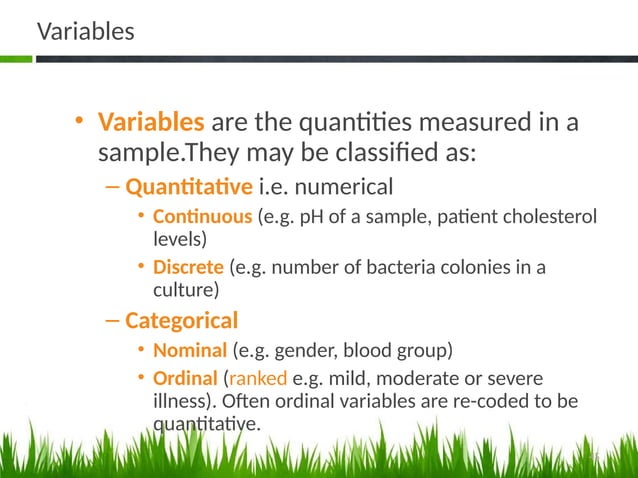 Variables

• Variables are the quantities measured in a sample.They may be classified as:

– Quantitative i.e. numerical

• Continuous (e.g. pH of a sample, patient cholesterol levels)

• Discrete (e.g. number of bacteria colonies in a culture)

– Categorical

• Nominal (e.g. gender, blood group)

• Ordinal (ranked e.g. mild, moderate or severe illness). Often ordinal variables are re-coded to be quantitative.